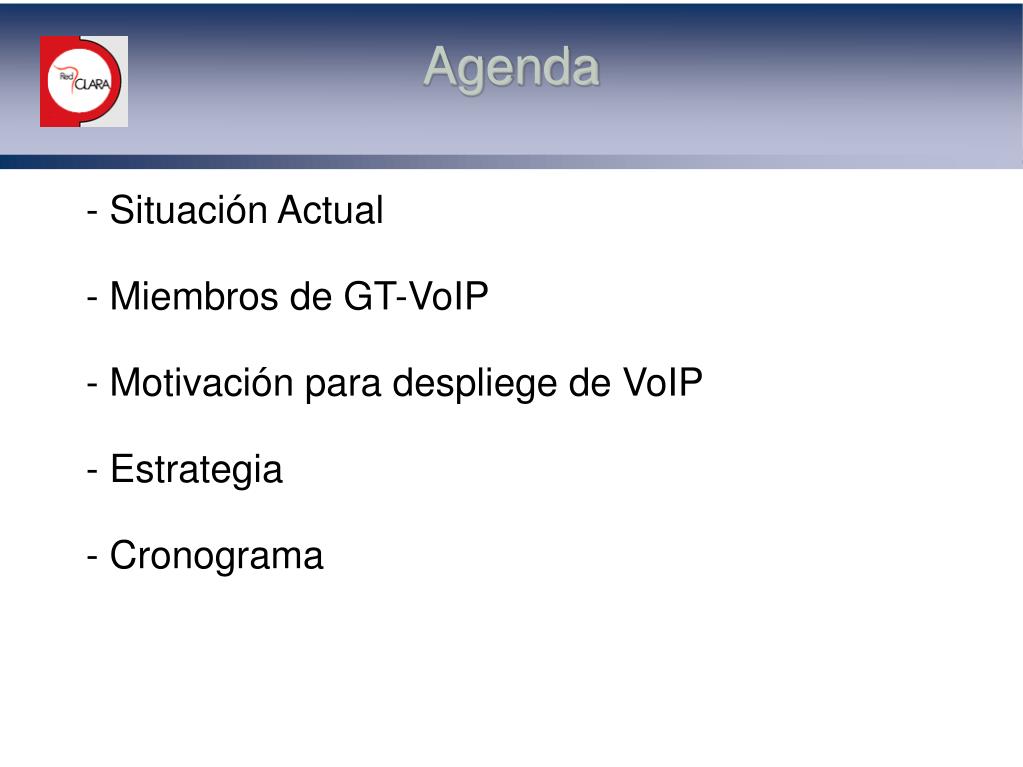 Red CLARA

Agenda

- Situación Actual

- Miembros de GT-VoIP

- Motivación para despliege de VoIP

- Estrategia

- Cronograma